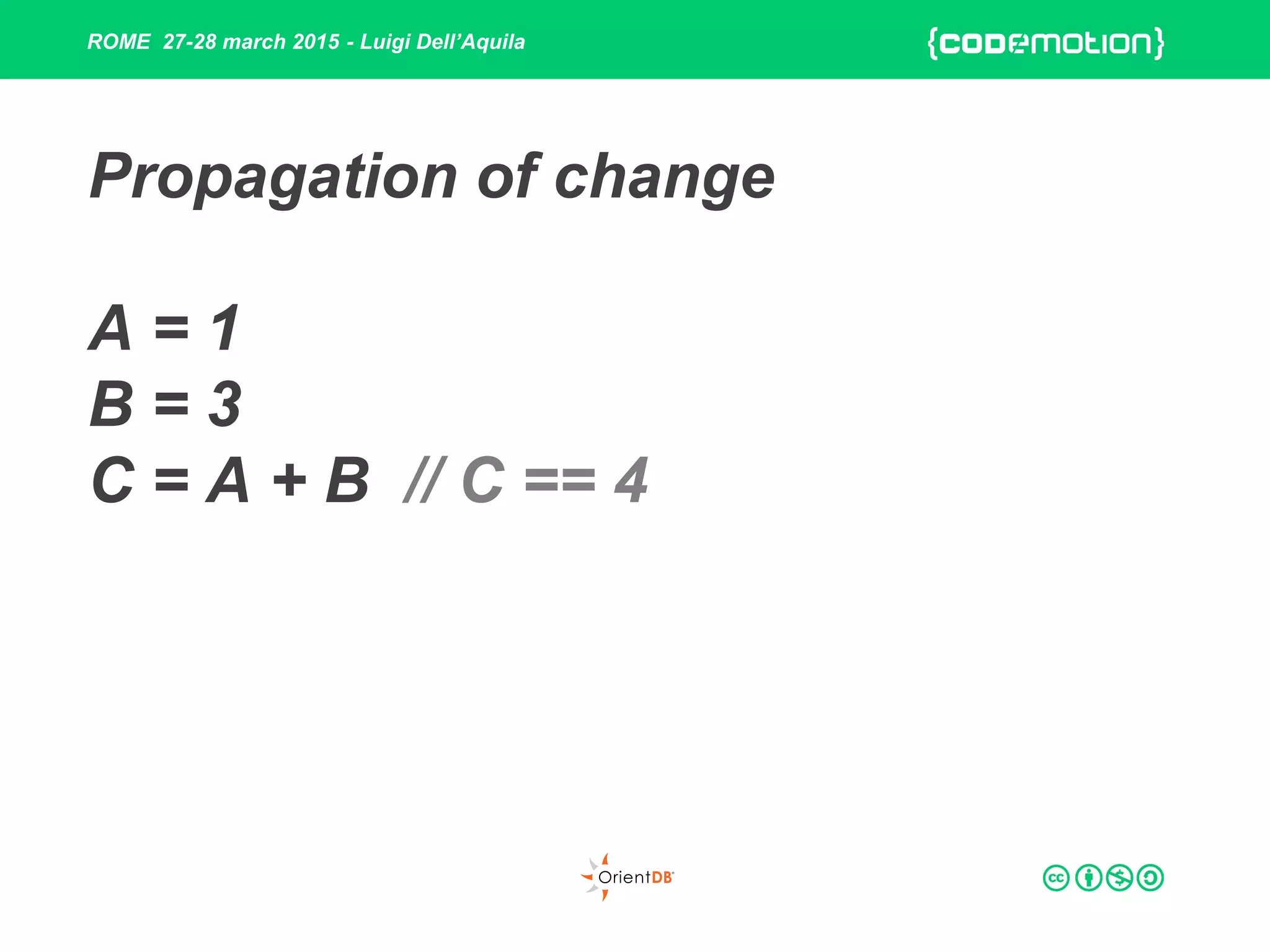 ROME 27-28 march 2015 - Luigi Dell'Aquila

{codemotion}

Propagation of change

A = 1
B = 3
C = A + B // C == 4

OrientDB

cc